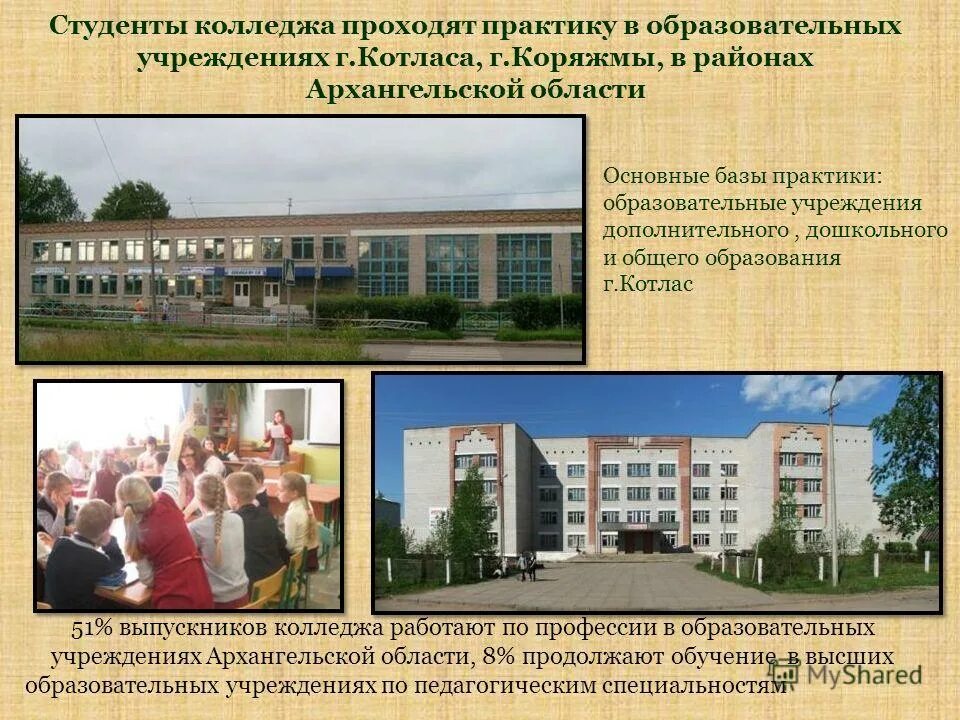 Студенты колледжа проходят практику в образовательных учреждениях г.Котласа, г.Коряжмы, в районах Архангельской области

Основные базы практики: образовательные учреждения дополнительного , дошкольного и общего образования г.Котлас

51% выпускников колледжа работают по профессии в образовательных учреждениях Архангельской области, 8% продолжают обучение в высших образовательных учреждениях по педагогическим специальностям

MyShared